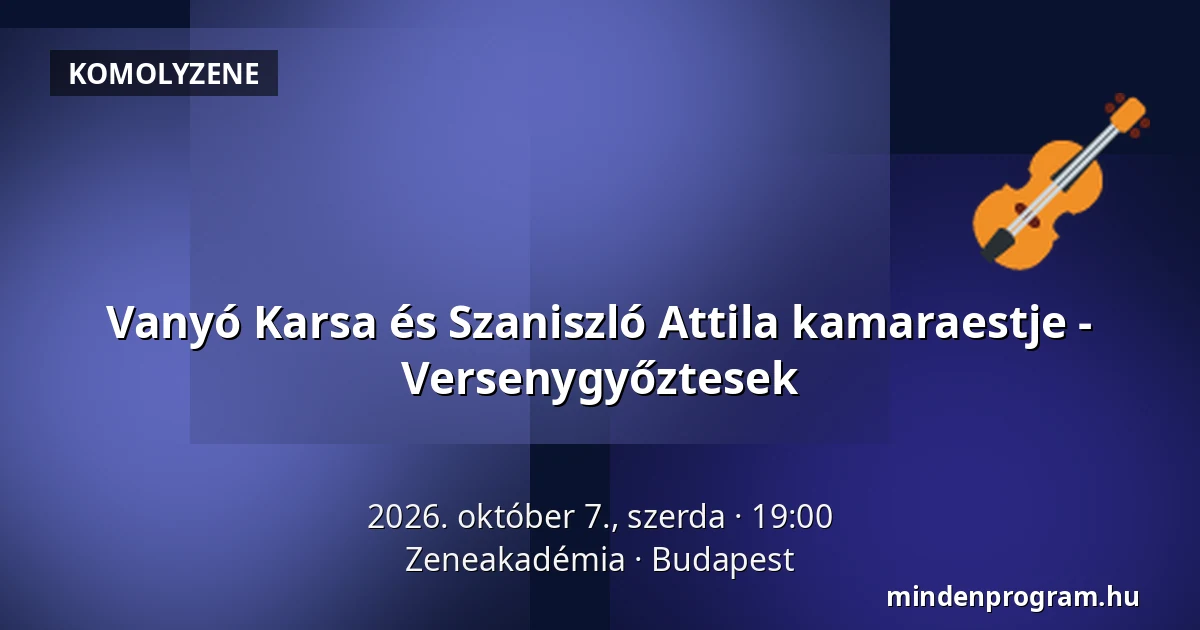 KOMOLYZENE

Vanyó Karsa és Szaniszló Attila kamaraestje - Versenygyőztesek

2026. október 7., szerda · 19:00
Zeneakadémia · Budapest

mindenprogram.hu